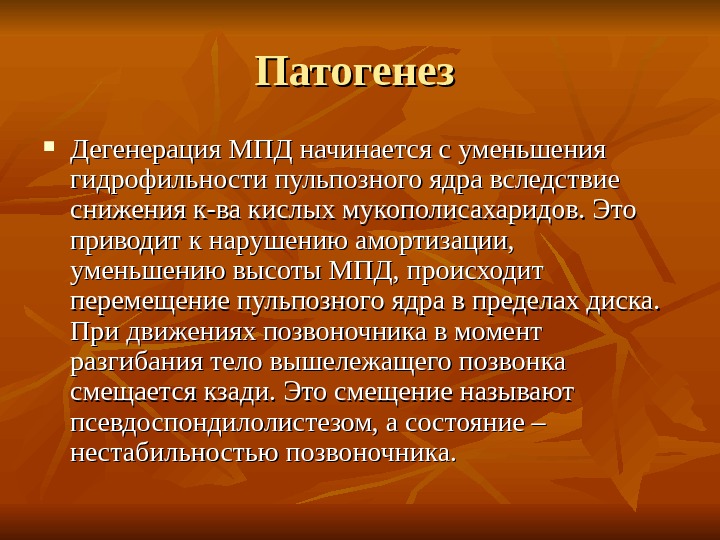 Патогенез

Дегенерация МПД начинается с уменьшения гидрофильности пульпозного ядра вследствие снижения к-ва кислых мукополисахаридов. Это приводит к нарушению амортизации, уменьшению высоты МПД, происходит перемещение пульпозного ядра в пределах диска. При движениях позвоночника в момент разгибания тело вышележащего позвонка смещается кзади. Это смещение называют псевдоспондилолистезом, а состояние – нестабильностью позвоночника.